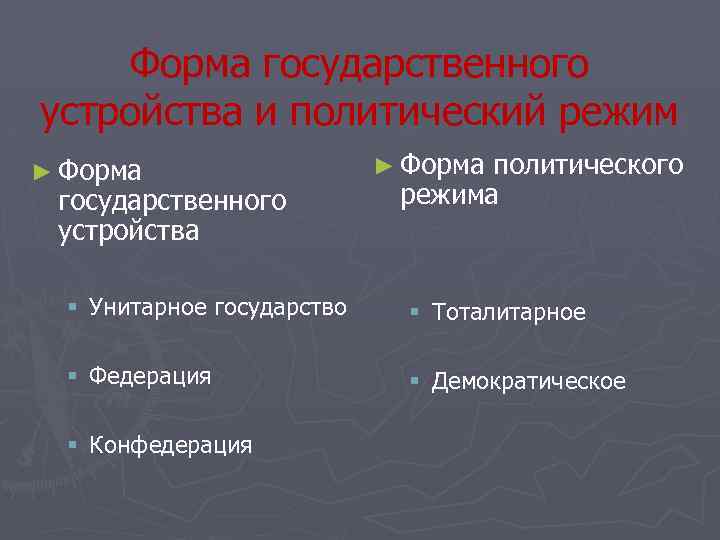 Форма государственного устройства и политический режим

► Форма государственного устройства

▪ Унитарное государство

▪ Федерация

▪ Конфедерация

► Форма политического режима

▪ Тоталитарное

▪ Демократическое